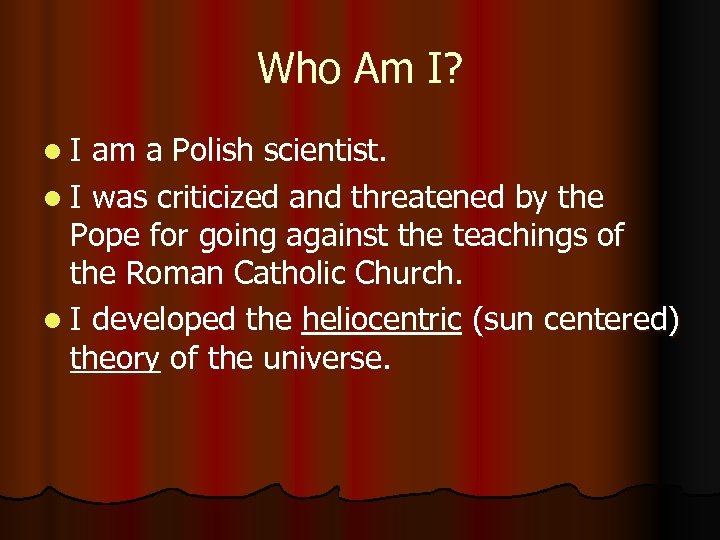 Who Am I?

- I am a Polish scientist.
- I was criticized and threatened by the Pope for going against the teachings of the Roman Catholic Church.
- I developed the heliocentric (sun centered) theory of the universe.